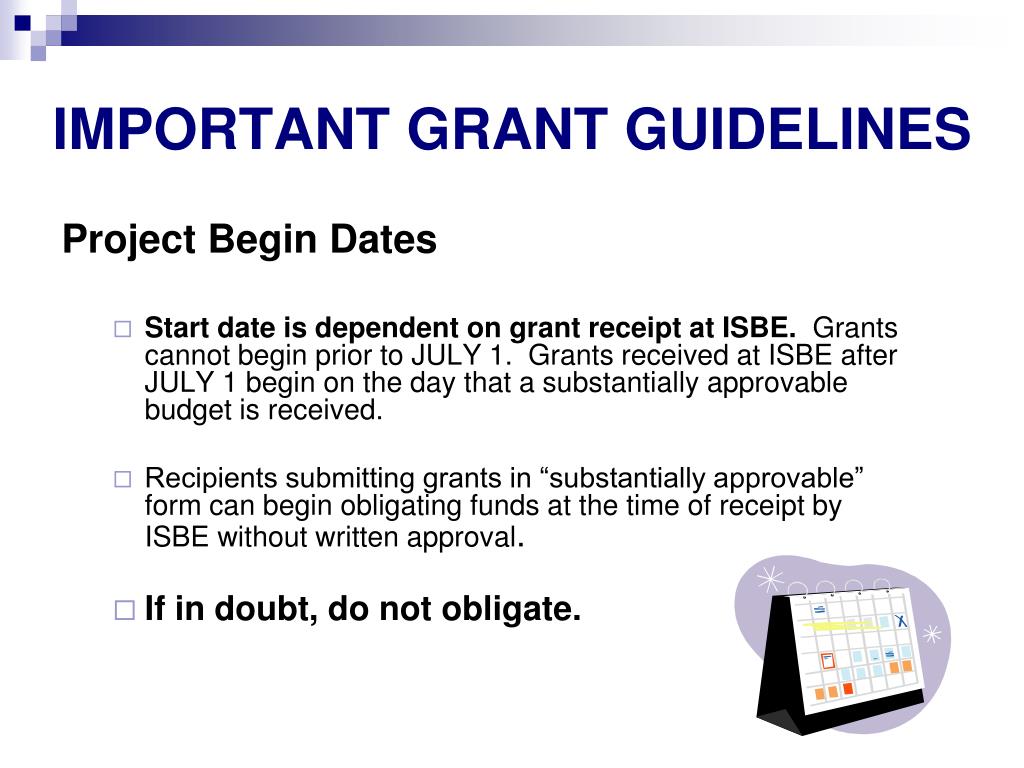 IMPORTANT GRANT GUIDELINES

Project Begin Dates

□ Start date is dependent on grant receipt at ISBE. Grants cannot begin prior to JULY 1. Grants received at ISBE after JULY 1 begin on the day that a substantially approvable budget is received.

□ Recipients submitting grants in “substantially approvable” form can begin obligating funds at the time of receipt by ISBE without written approval.

□ If in doubt, do not obligate.